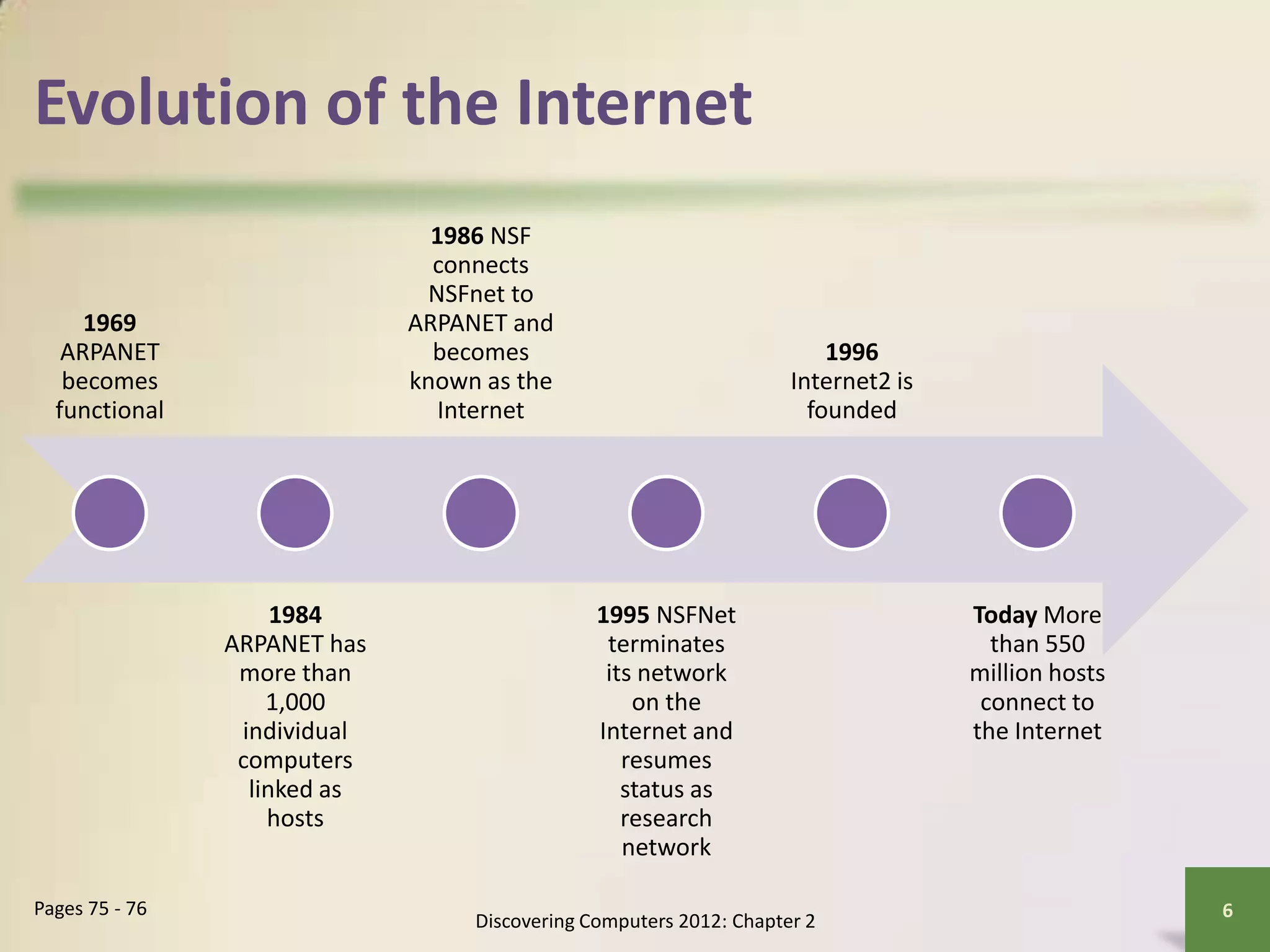 Evolution of the Internet

1969 ARPANET becomes functional

1984 ARPANET has more than 1,000 individual computers linked as hosts

1986 NSF connects NSFnet to ARPANET and becomes known as the Internet

1995 NSFNet terminates its network on the Internet and resumes status as research network

1996 Internet2 is founded

Today More than 550 million hosts connect to the Internet

Pages 75 - 76

Discovering Computers 2012: Chapter 2

6